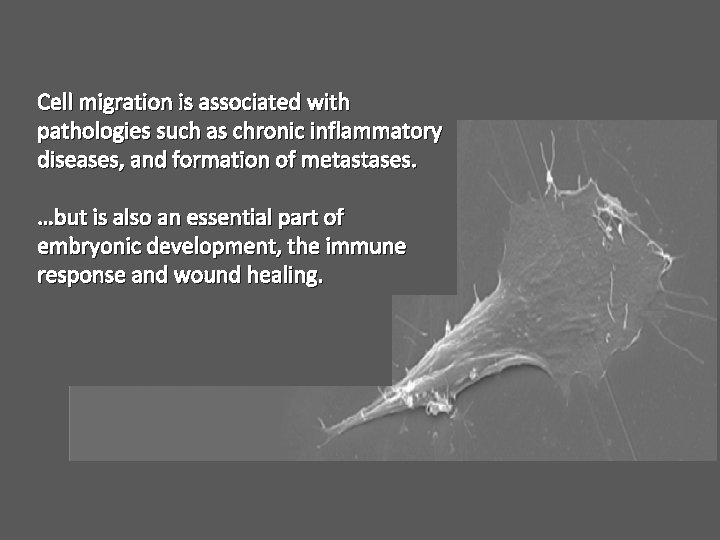 Cell migration is associated with pathologies such as chronic inflammatory diseases, and formation of metastases.

…but is also an essential part of embryonic development, the immune response and wound healing.